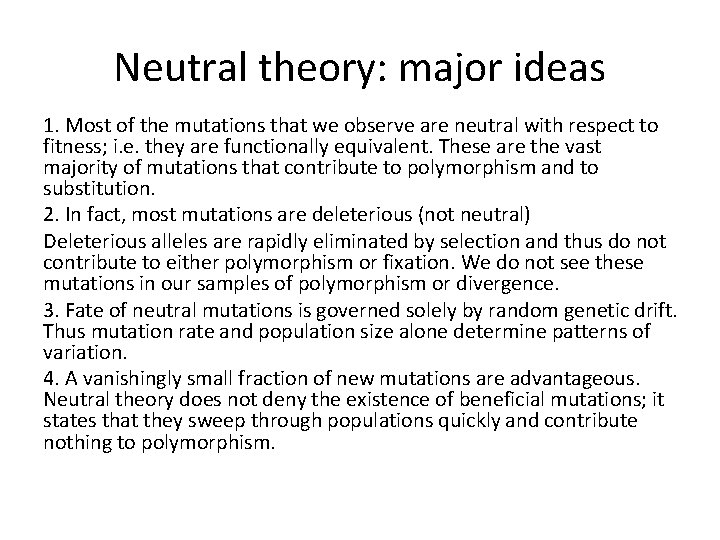 Neutral theory: major ideas

1. Most of the mutations that we observe are neutral with respect to fitness; i.e. they are functionally equivalent. These are the vast majority of mutations that contribute to polymorphism and to substitution.

2. In fact, most mutations are deleterious (not neutral)

Deleterious alleles are rapidly eliminated by selection and thus do not contribute to either polymorphism or fixation. We do not see these mutations in our samples of polymorphism or divergence.

3. Fate of neutral mutations is governed solely by random genetic drift. Thus mutation rate and population size alone determine patterns of variation.

4. A vanishingly small fraction of new mutations are advantageous. Neutral theory does not deny the existence of beneficial mutations; it states that they sweep through populations quickly and contribute nothing to polymorphism.